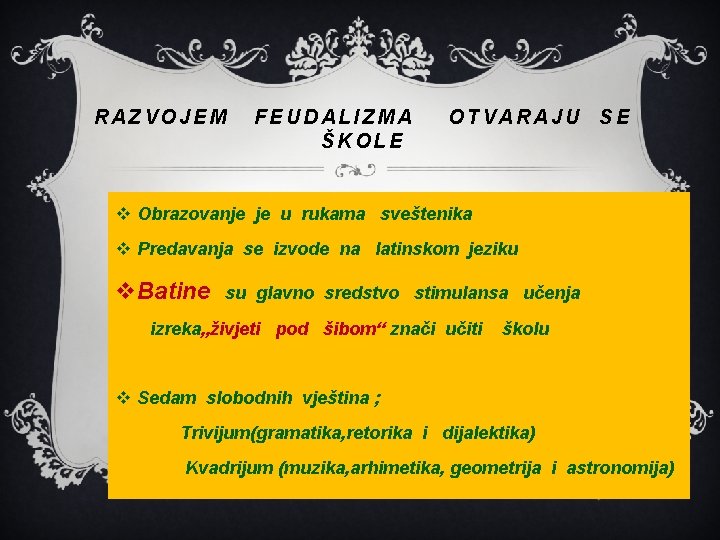 RAZVOJEM FEUDALIZMA OTVARAJU SE ŠKOLE

❖ Obrazovanje je u rukama sveštenika

❖ Predavanja se izvode na latinskom jeziku

❖ Batine su glavno sredstvo stimulansa učenja

izreka„živjeti pod šibom“ znači učiti školu

❖ Sedam slobodnih vještina ;

Trivijum(gramatika,retorika i dijalektika)

Kvadrijum (muzika,arhimetika, geometrija i astronomija)